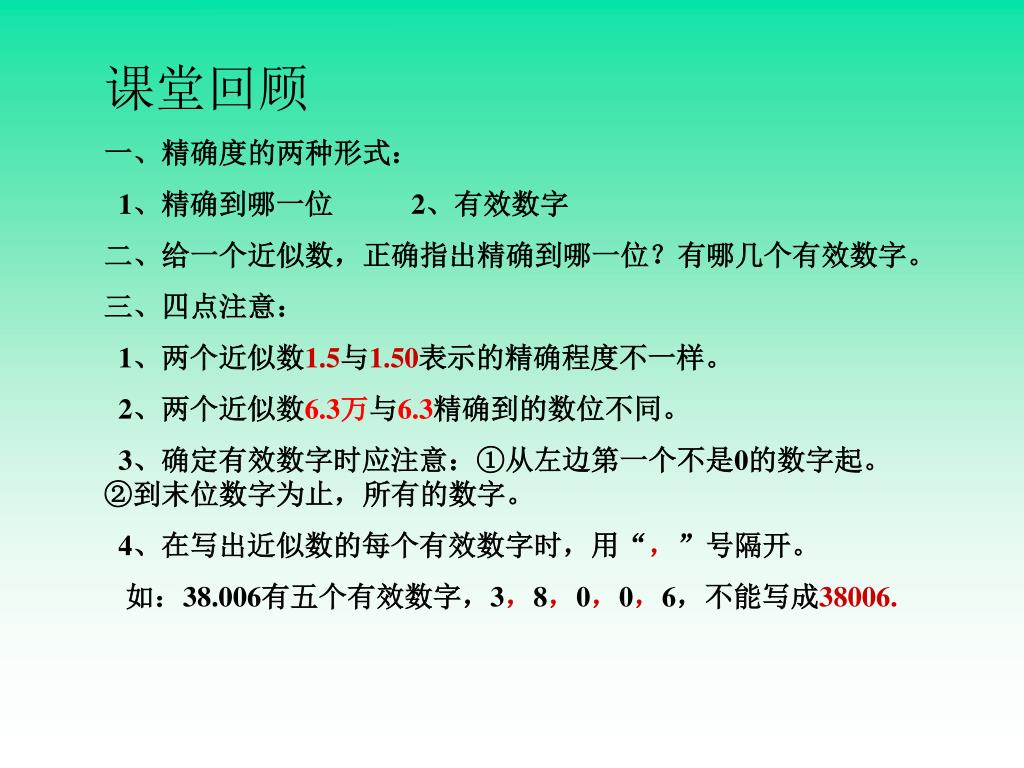 课堂回顾

一、精确度的两种形式：

1、精确到哪一位　　2、有效数字

二、给一个近似数，正确指出精确到哪一位？有哪几个有效数字。

三、四点注意：

1、两个近似数1.5与1.50表示的精确程度不一样。

2、两个近似数6.3万与6.3精确到的数位不同。

3、确定有效数字时应注意：①从左边第一个不是0的数字起。②到末位数字为止，所有的数字。

4、在写出近似数的每个有效数字时，用“，”号隔开。

如：38.006有五个有效数字，3，8，0，0，6，不能写成38006.